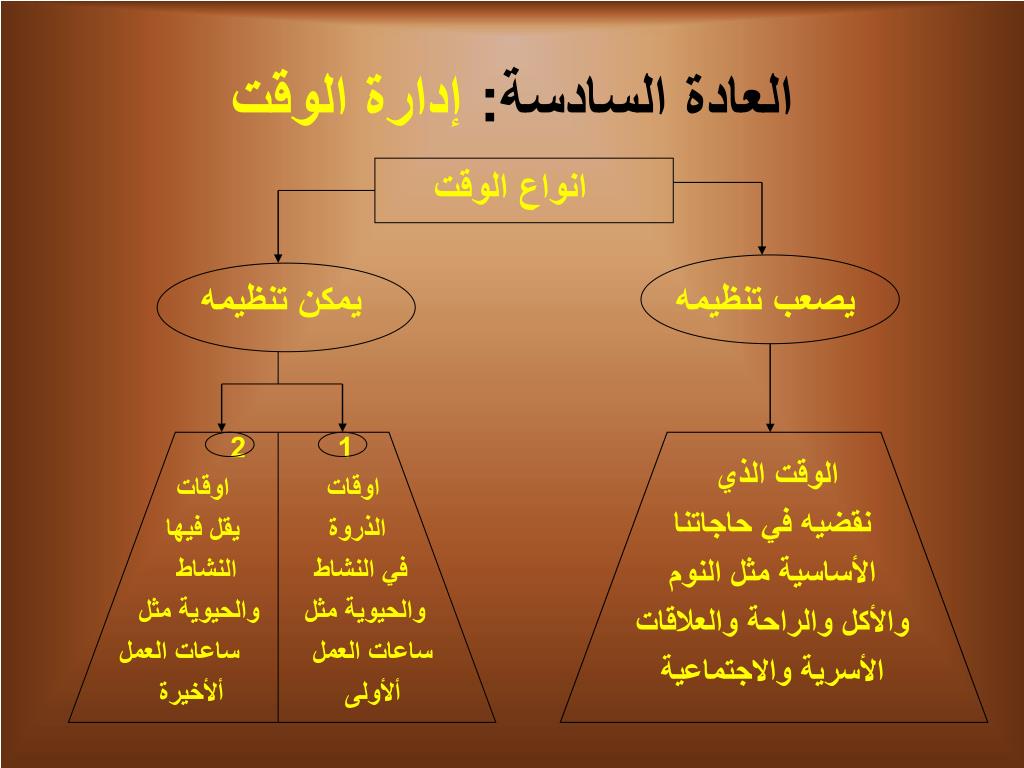 العادة السادسة: إدارة الوقت

انواع الوقت

يصعب تنظيمه

يمكن تنظيمه

الوقت الذي نقضيه في حاجاتنا الأساسية مثل النوم والأكل والراحة والعلاقات الأسرية والاجتماعية

1
اوقات الذروة في النشاط والحيوية مثل ساعات العمل ألأولى

2
اوقات يقل فيها النشاط والحيوية مثل ساعات العمل ألأخيرة